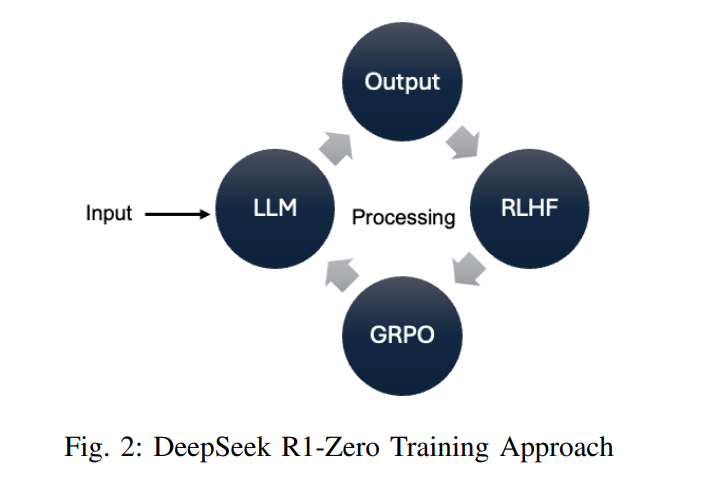 Output

Input

LLM

Processing

RLHF

GRPO

Fig. 2: DeepSeek R1-Zero Training Approach